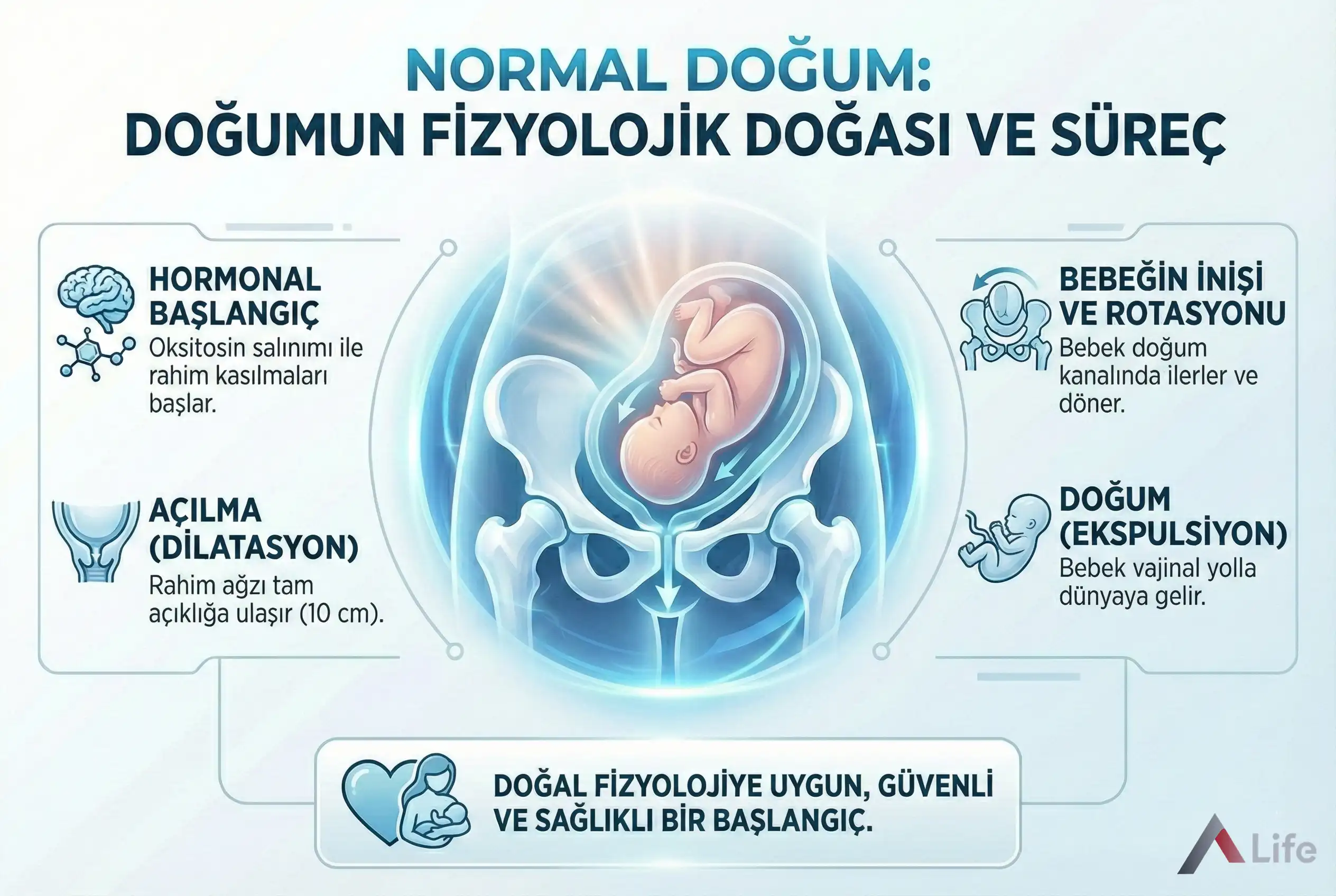 NORMAL DOĞUM:
DOĞUMUN FİZYOLOJİK DOĞASI VE SÜREÇ

HORMONAL BAŞLANGIÇ
Oksitosin salınımı ile rahim kasılmaları başlar.

AÇILMA (DİLATASYON)
Rahim ağzı tam açıklığa ulaşır (10 cm).

BEBEĞİN İNİŞİ VE ROTASYONU
Bebek doğum kanalında ilerler ve döner.

DOĞUM (EKSPULSİYON)
Bebek vajinal yolla dünyaya gelir.

DOĞAL FİZYOLOJİYE UYGUN, GÜVENLİ VE SAĞLIKLI BİR BAŞLANGIÇ.

Life